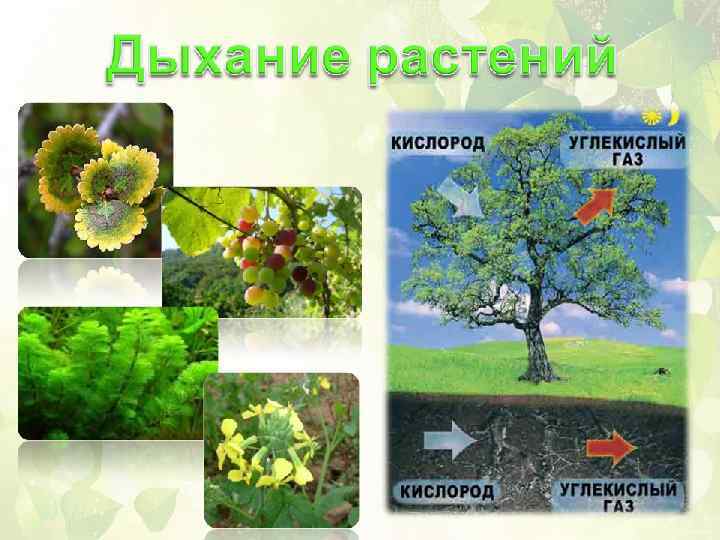 Дыхание растений

КИСЛОРОД

УГЛЕКИСЛЫЙ ГАЗ

КИСЛОРОД

УГЛЕКИСЛЫЙ ГАЗ